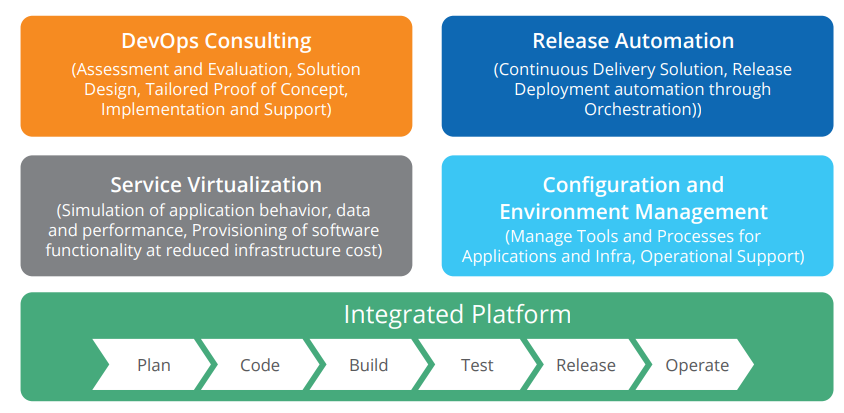 DevOps Consulting
(Assessment and Evaluation, Solution Design, Tailored Proof of Concept, Implementation and Support)

Release Automation
(Continuous Delivery Solution, Release Deployment automation through Orchestration))

Service Virtualization
(Simulation of application behavior, data and performance, Provisioning of software functionality at reduced infrastructure cost)

Configuration and Environment Management
(Manage Tools and Processes for Applications and Infra, Operational Support)

Integrated Platform

Plan

Code

Build

Test

Release

Operate